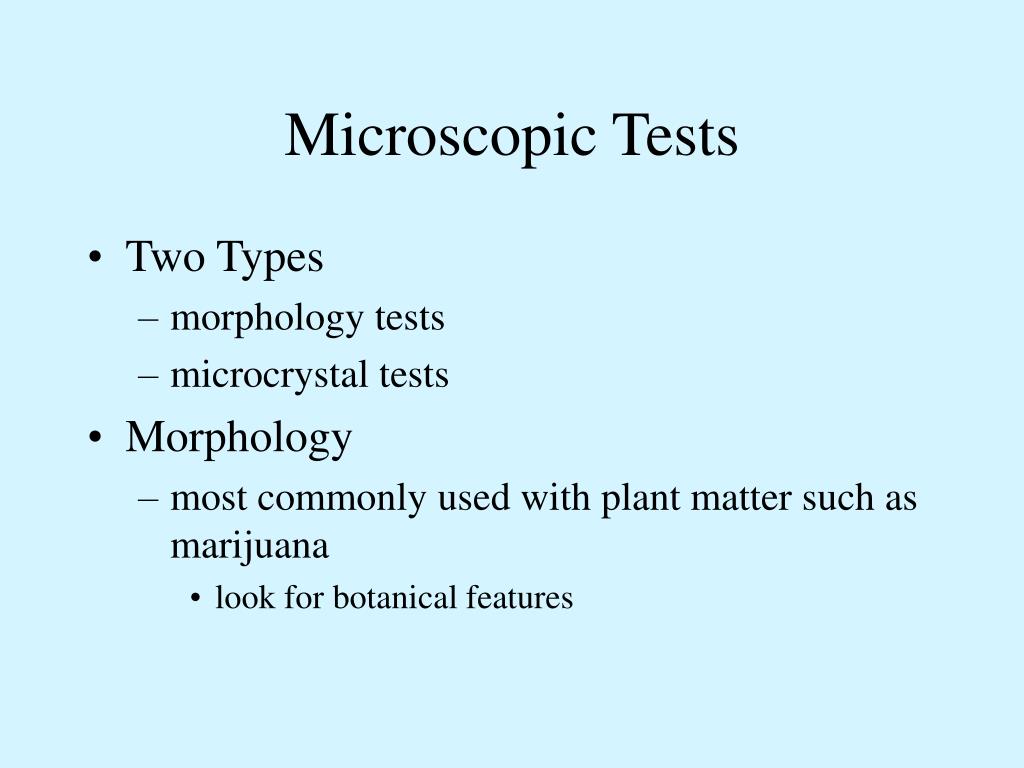 Microscopic Tests

• Two Types
– morphology tests
– microcrystal tests
• Morphology
– most commonly used with plant matter such as marijuana
• look for botanical features